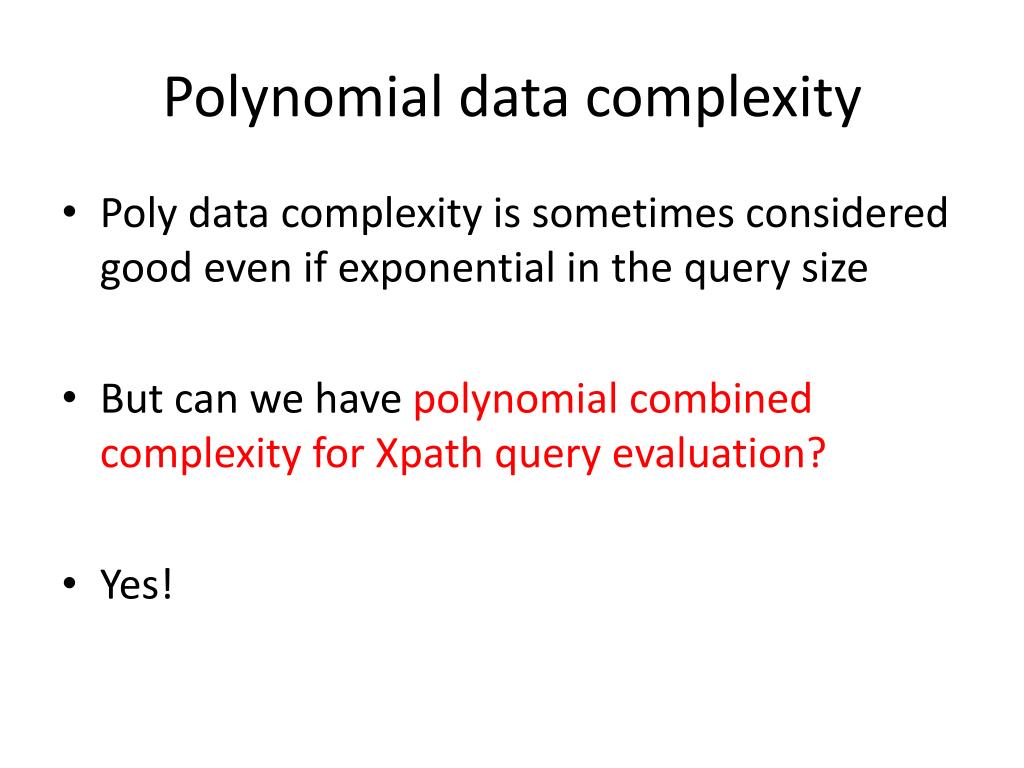 Polynomial data complexity

• Poly data complexity is sometimes considered good even if exponential in the query size

• But can we have polynomial combined complexity for Xpath query evaluation?

• Yes!